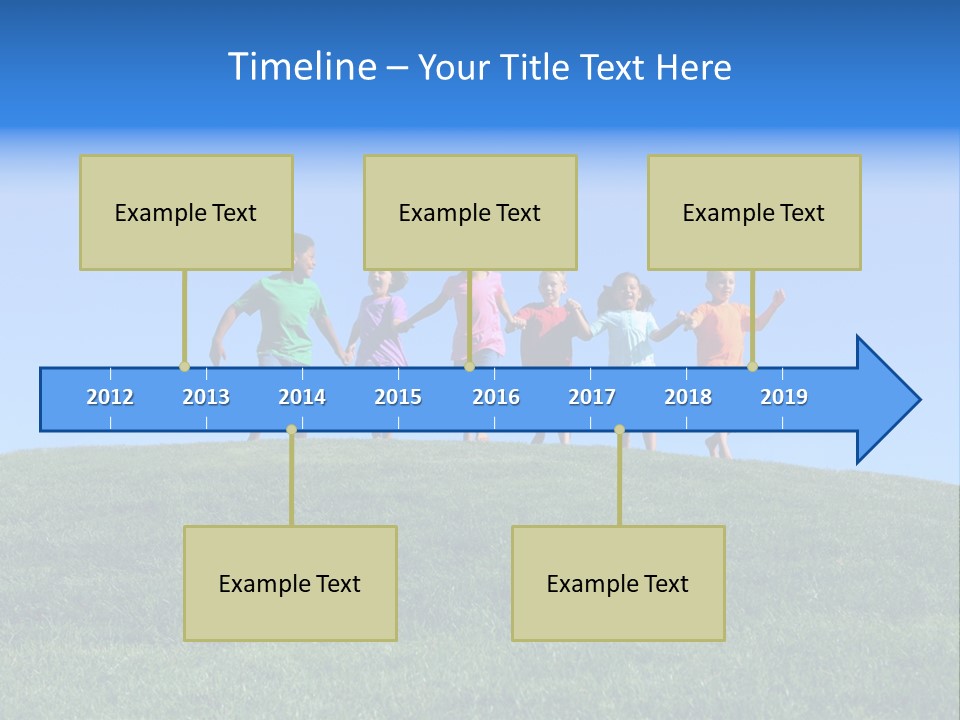 Timeline – Your Title Text Here

Example Text

Example Text

Example Text

2012 2013 2014 2015 2016 2017 2018 2019

Example Text

Example Text